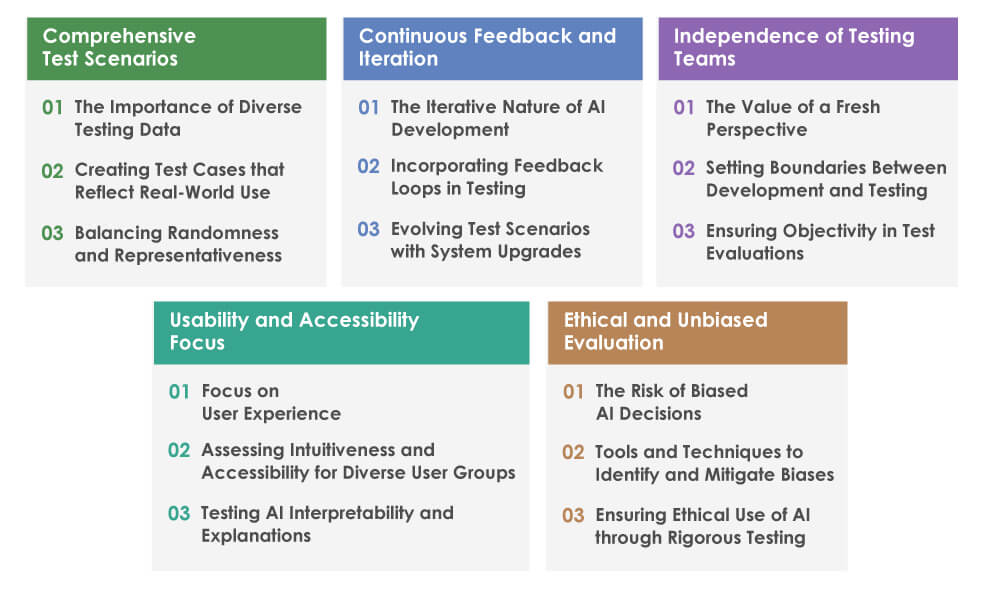 Comprehensive Test Scenarios

01 The Importance of Diverse Testing Data

02 Creating Test Cases that Reflect Real-World Use

03 Balancing Randomness and Representativeness

Continuous Feedback and Iteration

01 The Iterative Nature of AI Development

02 Incorporating Feedback Loops in Testing

03 Evolving Test Scenarios with System Upgrades

Independence of Testing Teams

01 The Value of a Fresh Perspective

02 Setting Boundaries Between Development and Testing

03 Ensuring Objectivity in Test Evaluations

Usability and Accessibility Focus

01 Focus on User Experience

02 Assessing Intuitiveness and Accessibility for Diverse User Groups

03 Testing AI Interpretability and Explanations

Ethical and Unbiased Evaluation

01 The Risk of Biased AI Decisions

02 Tools and Techniques to Identify and Mitigate Biases

03 Ensuring Ethical Use of AI through Rigorous Testing